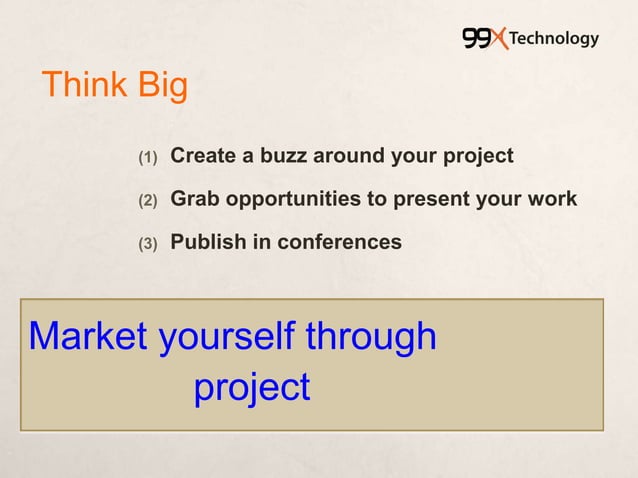 99X Technology

Think Big

(1) Create a buzz around your project

(2) Grab opportunities to present your work

(3) Publish in conferences

Market yourself through project